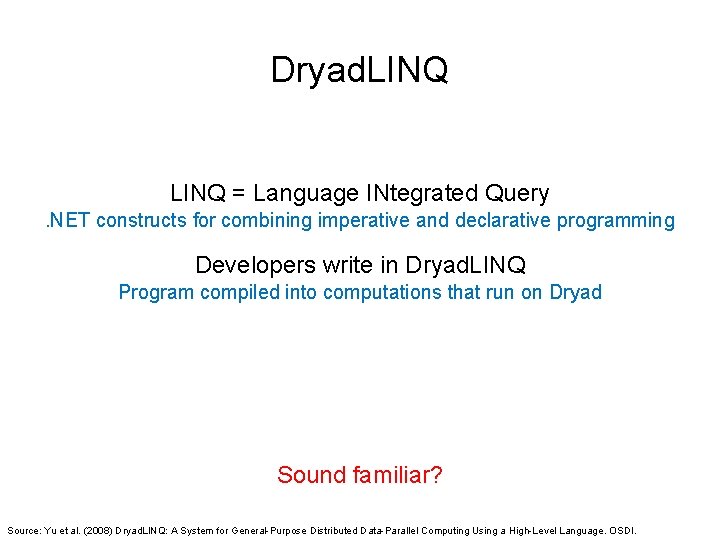 DryadLINQ

LINQ = Language INtegrated Query

.NET constructs for combining imperative and declarative programming

Developers write in DryadLINQ

Program compiled into computations that run on Dryad

Sound familiar?

Source: Yu et al. (2008) DryadLINQ: A System for General-Purpose Distributed Data-Parallel Computing Using a High-Level Language. OSDI.